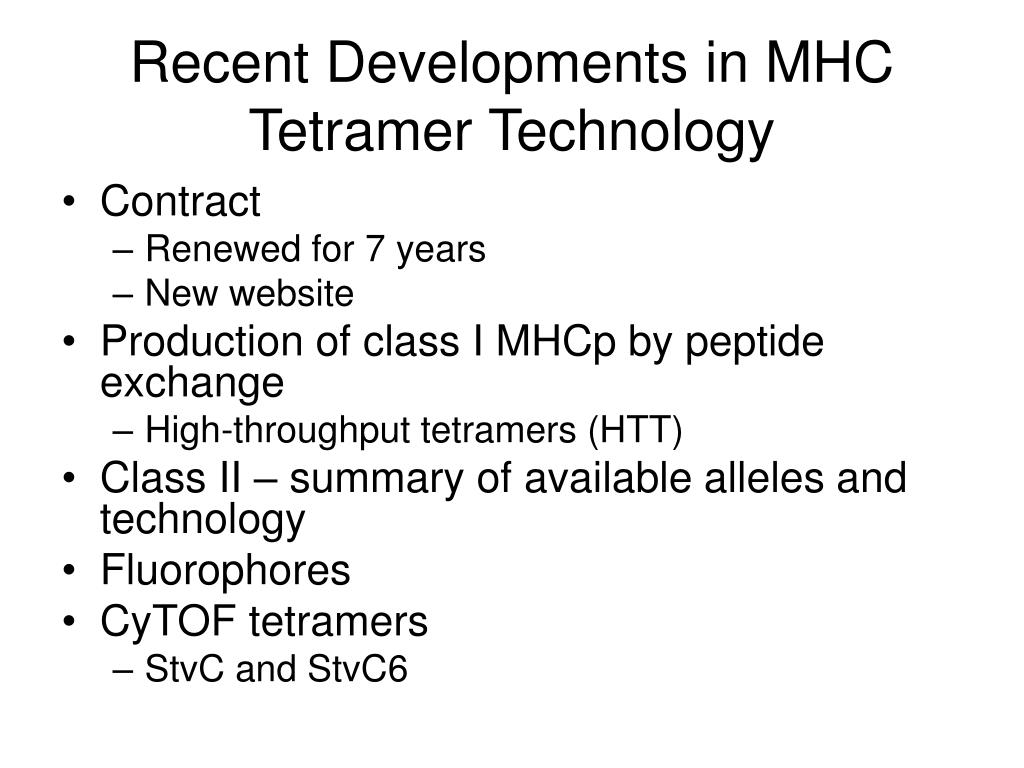 Recent Developments in MHC Tetramer Technology

• Contract
– Renewed for 7 years
– New website
• Production of class I MHCp by peptide exchange
– High-throughput tetramers (HTT)
• Class II – summary of available alleles and technology
• Fluorophores
• CyTOF tetramers
– StvC and StvC6